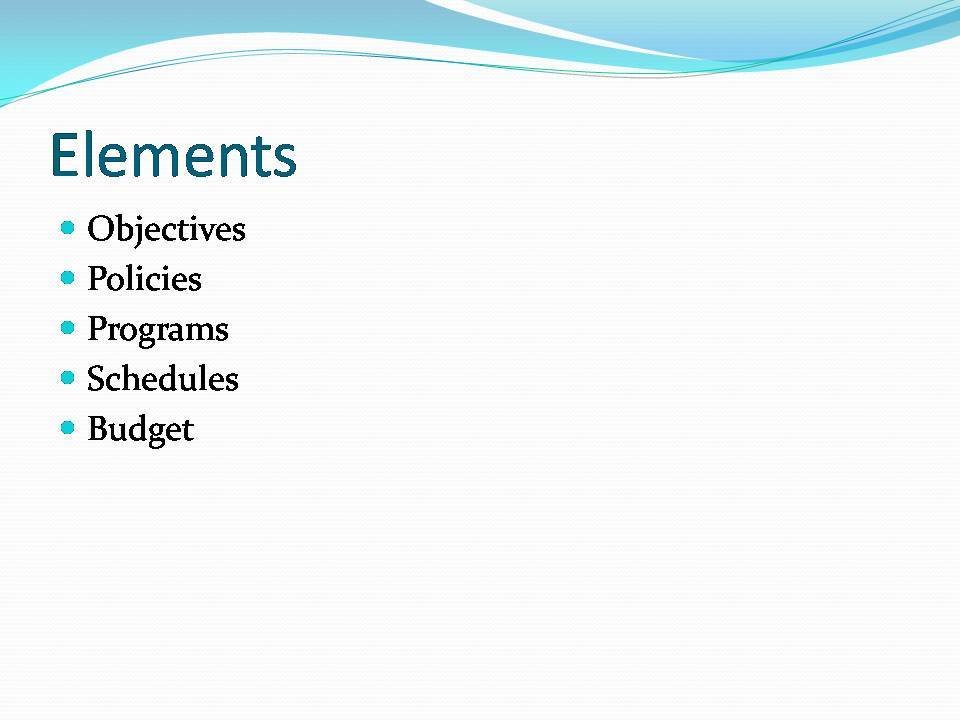 Elements

- Objectives
- Policies
- Programs
- Schedules
- Budget